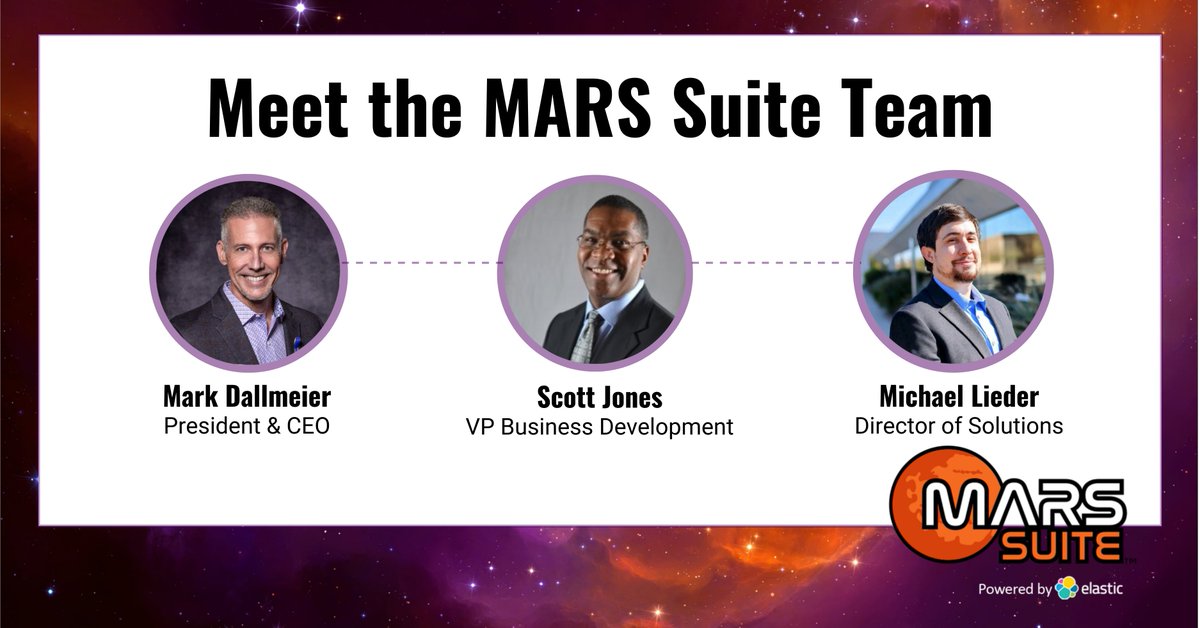 Meet the MARS Suite Team

Mark Dallmeier
President & CEO

Scott Jones
VP Business Development

Michael Lieder
Director of Solutions

MARS SUITE

Powered by elastic